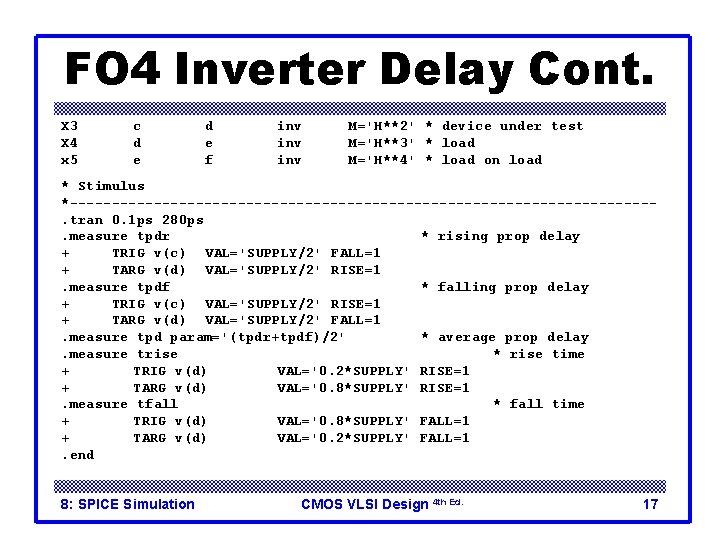 FO4 Inverter Delay Cont.

X3 c d inv M='H**2' * device under test
X4 d e inv M='H**3' * load
x5 e f inv M='H**4' * load on load

* Stimulus
*----------------------------------------------------------------------
.tran 0.1ps 280ps
.measure tpdr * rising prop delay
+ TRIG v(c) VAL='SUPPLY/2' FALL=1
+ TARG v(d) VAL='SUPPLY/2' RISE=1
.measure tpdf * falling prop delay
+ TRIG v(c) VAL='SUPPLY/2' RISE=1
+ TARG v(d) VAL='SUPPLY/2' FALL=1
.measure tpd param='(tpdr+tpdf)/2' * average prop delay
.measure trise * rise time
+ TRIG v(d) VAL='0.2*SUPPLY' RISE=1
+ TARG v(d) VAL='0.8*SUPPLY' RISE=1
.measure tfall * fall time
+ TRIG v(d) VAL='0.8*SUPPLY' FALL=1
+ TARG v(d) VAL='0.2*SUPPLY' FALL=1
.end

8: SPICE Simulation CMOS VLSI Design 4th Ed. 17